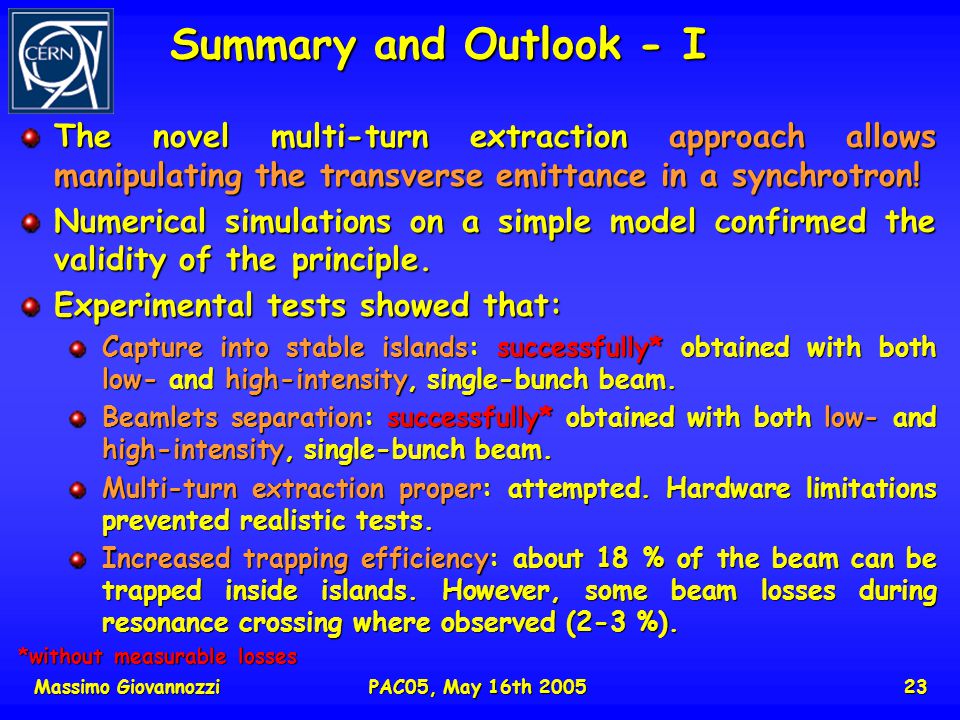 CERN

Summary and Outlook - I

The novel multi-turn extraction approach allows manipulating the transverse emittance in a synchrotron!

Numerical simulations on a simple model confirmed the validity of the principle.

Experimental tests showed that:

Capture into stable islands: successfully* obtained with both low- and high-intensity, single-bunch beam.

Beamlets separation: successfully* obtained with both low- and high-intensity, single-bunch beam.

Multi-turn extraction proper: attempted. Hardware limitations prevented realistic tests.

Increased trapping efficiency: about 18 % of the beam can be trapped inside islands. However, some beam losses during resonance crossing where observed (2-3 %).

*without measurable losses

Massimo Giovannozzi PAC05, May 16th 2005 23